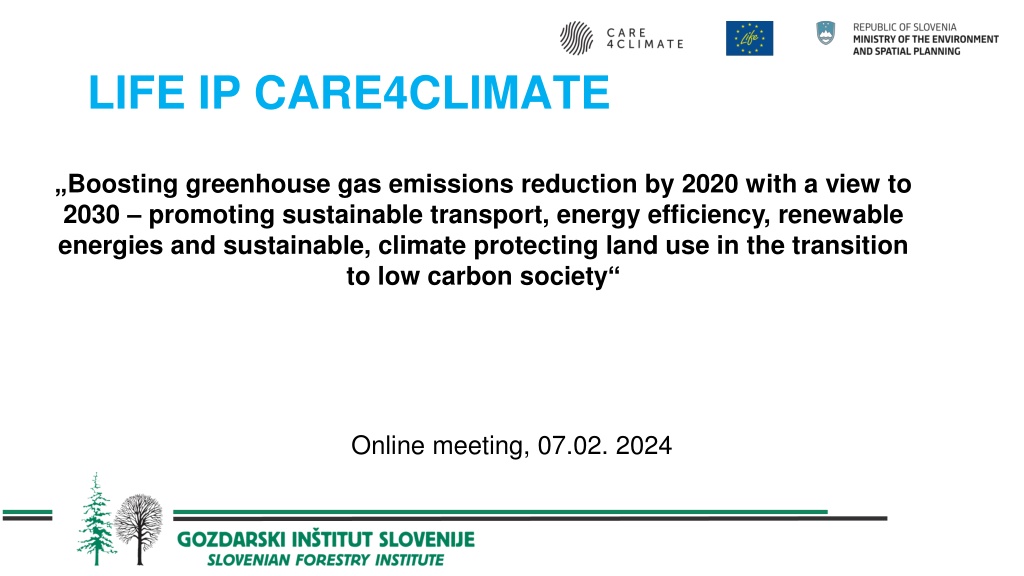 CARE 4CLIMATE

Life

REPUBLIC OF SLOVENIA
MINISTRY OF THE ENVIRONMENT AND SPATIAL PLANNING

LIFE IP CARE4CLIMATE

„Boosting greenhouse gas emissions reduction by 2020 with a view to 2030 – promoting sustainable transport, energy efficiency, renewable energies and sustainable, climate protecting land use in the transition to low carbon society“

Online meeting, 07.02. 2024

GOZDARSKI INŠTITUT SLOVENIJE
SLOVENIAN FORESTRY INSTITUTE